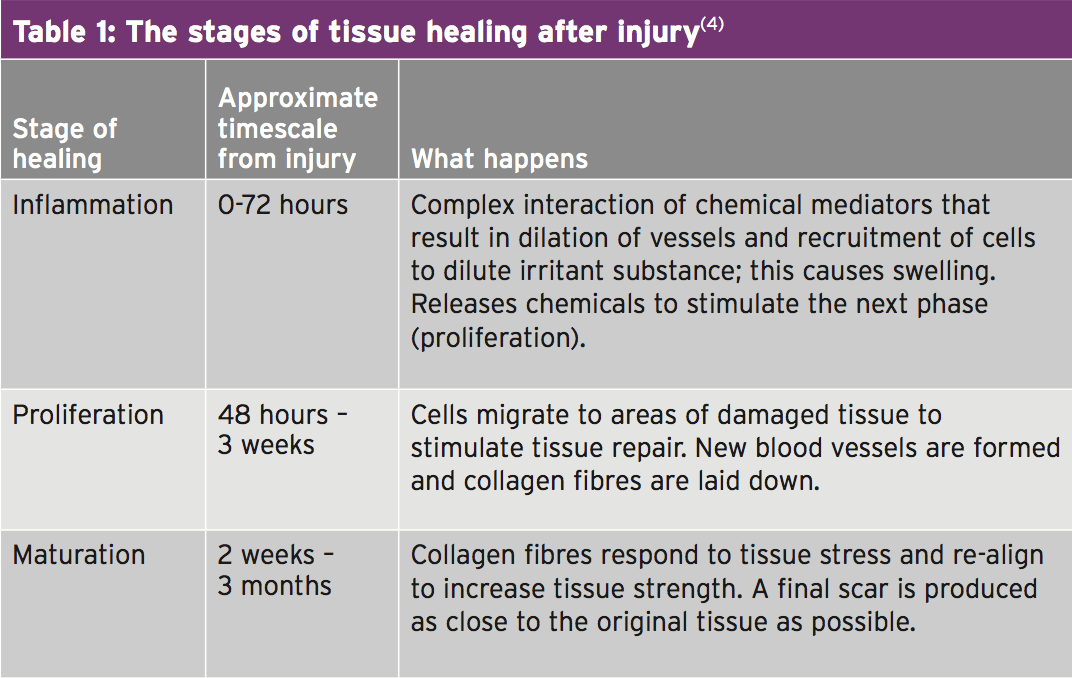 Table 1: The stages of tissue healing after injury$^{(4)}$

| Stage of healing | Approximate timescale from injury | What happens |
|---|---|---|
| Inflammation | 0-72 hours | Complex interaction of chemical mediators that result in dilation of vessels and recruitment of cells to dilute irritant substance; this causes swelling. Releases chemicals to stimulate the next phase (proliferation). |
| Proliferation | 48 hours – 3 weeks | Cells migrate to areas of damaged tissue to stimulate tissue repair. New blood vessels are formed and collagen fibres are laid down. |
| Maturation | 2 weeks – 3 months | Collagen fibres respond to tissue stress and re-align to increase tissue strength. A final scar is produced as close to the original tissue as possible. |